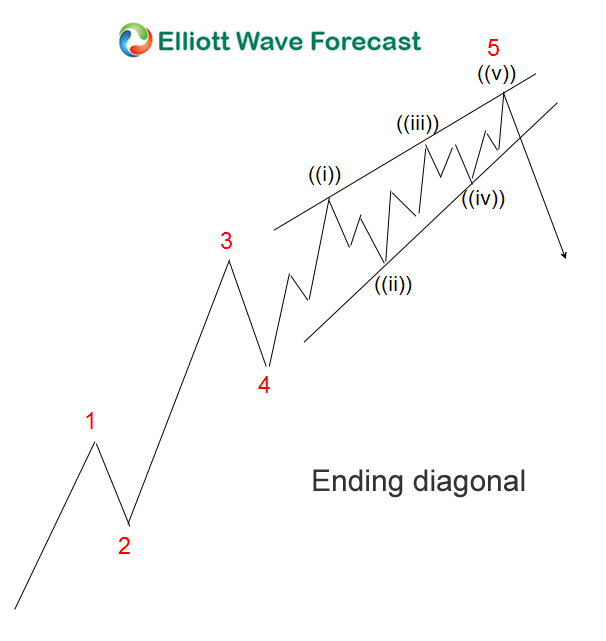 Elliott Wave Forecast

5
((v))
((iii))
((i))
((iv))
3
((ii))
4
1
Ending diagonal
2